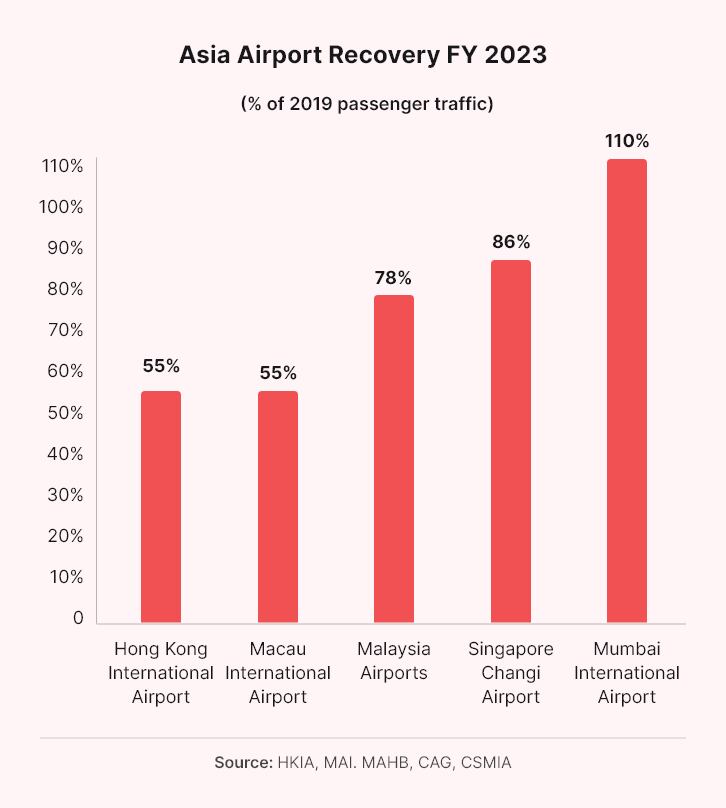 Asia Airport Recovery FY 2023

(% of 2019 passenger traffic)

110%
100%
90%
80%
70%
60%
50%
40%
30%
20%
10%
0

55%
55%
78%
86%
110%

Hong Kong International Airport
Macau International Airport
Malaysia Airports
Singapore Changi Airport
Mumbai International Airport

Source: HKIA, MAI. MAHB, CAG, CSMIA